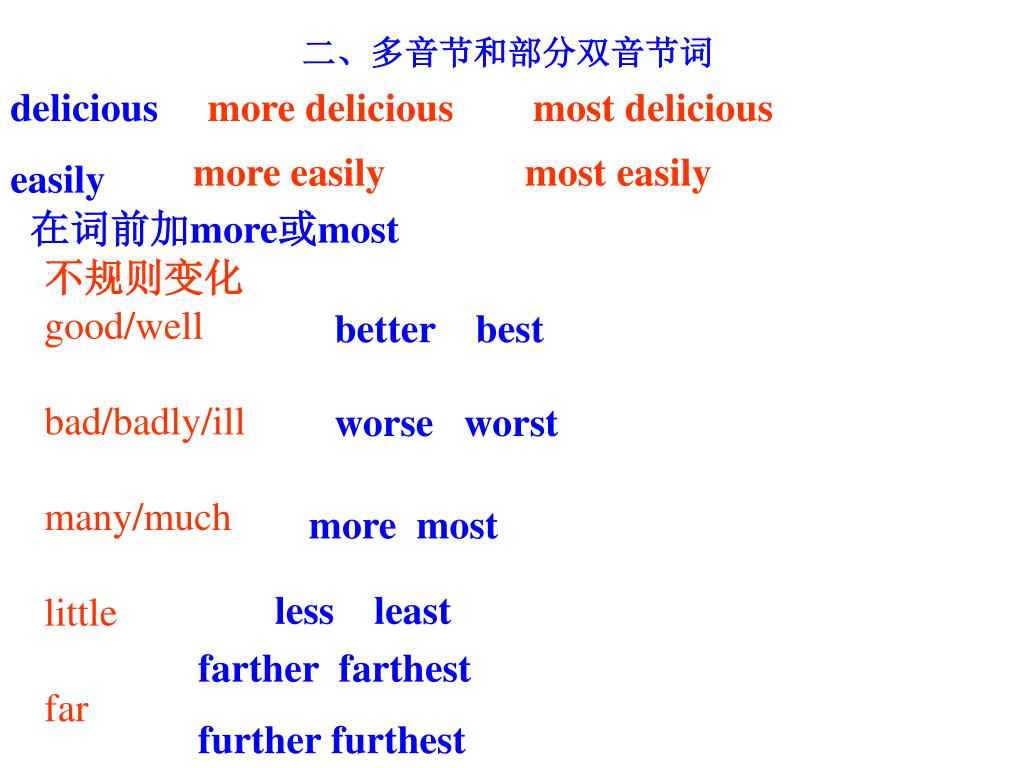 二、多音节和部分双音节词

delicious more delicious most delicious

easily more easily most easily

在词前加more或most

不规则变化

good/well better best

bad/badly/ill worse worst

many/much more most

little less least

far farther farthest
further furthest